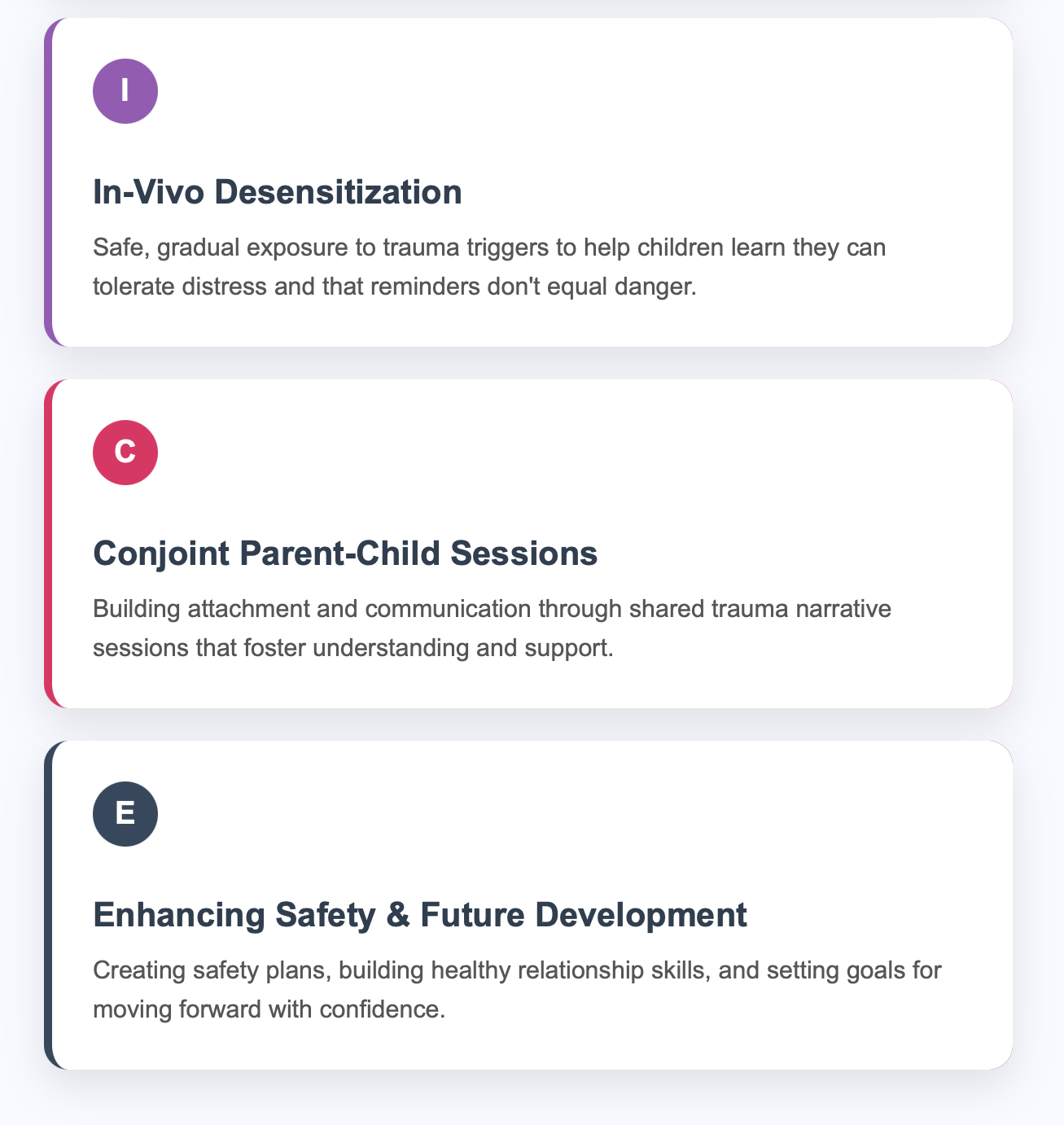 I

In-Vivo Desensitization

Safe, gradual exposure to trauma triggers to help children learn they can tolerate distress and that reminders don't equal danger.

C

Conjoint Parent-Child Sessions

Building attachment and communication through shared trauma narrative sessions that foster understanding and support.

E

Enhancing Safety & Future Development

Creating safety plans, building healthy relationship skills, and setting goals for moving forward with confidence.